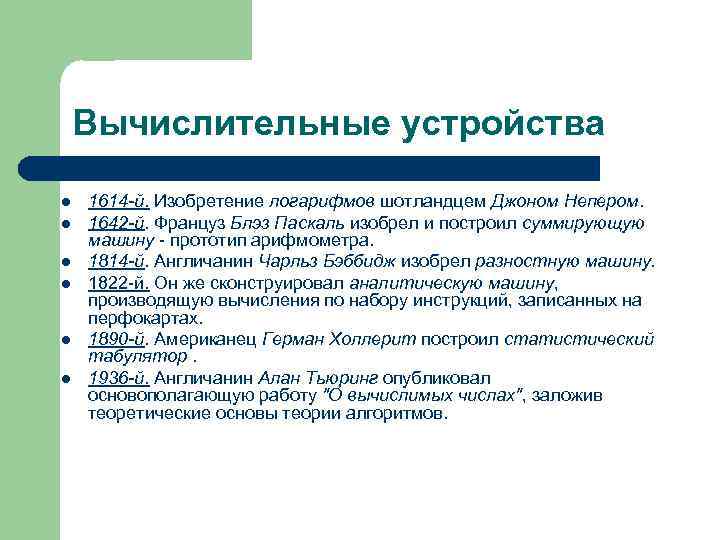 Вычислительные устройства

- 1614-й. Изобретение логарифмов шотландцем Джоном Непером.
- 1642-й. Француз Блэз Паскаль изобрел и построил суммирующую машину - прототип арифмометра.
- 1814-й. Англичанин Чарльз Бэббидж изобрел разностную машину.
- 1822-й. Он же сконструировал аналитическую машину, производящую вычисления по набору инструкций, записанных на перфокартах.
- 1890-й. Американец Герман Холлерит построил статистический табулятор .
- 1936-й. Англичанин Алан Тьюринг опубликовал основополагающую работу "О вычислимых числах", заложив теоретические основы теории алгоритмов.